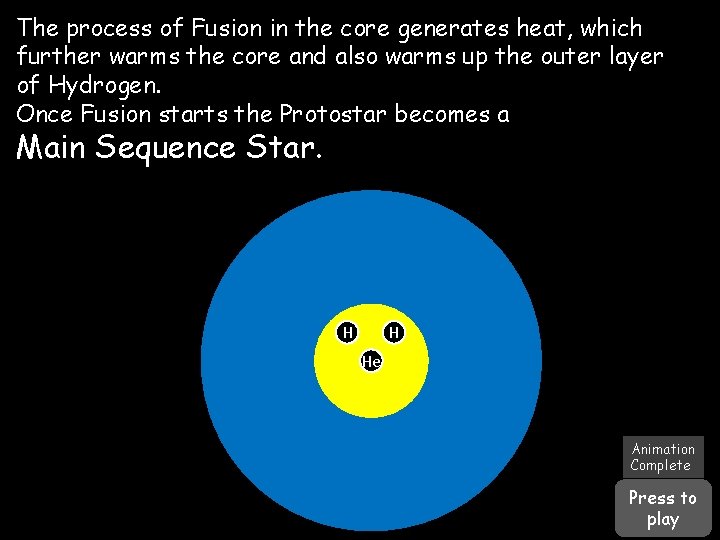 The process of Fusion in the core generates heat, which further warms the core and also warms up the outer layer of Hydrogen.
Once Fusion starts the Protostar becomes a
Main Sequence Star.

H H
He

Animation Complete

Press to play